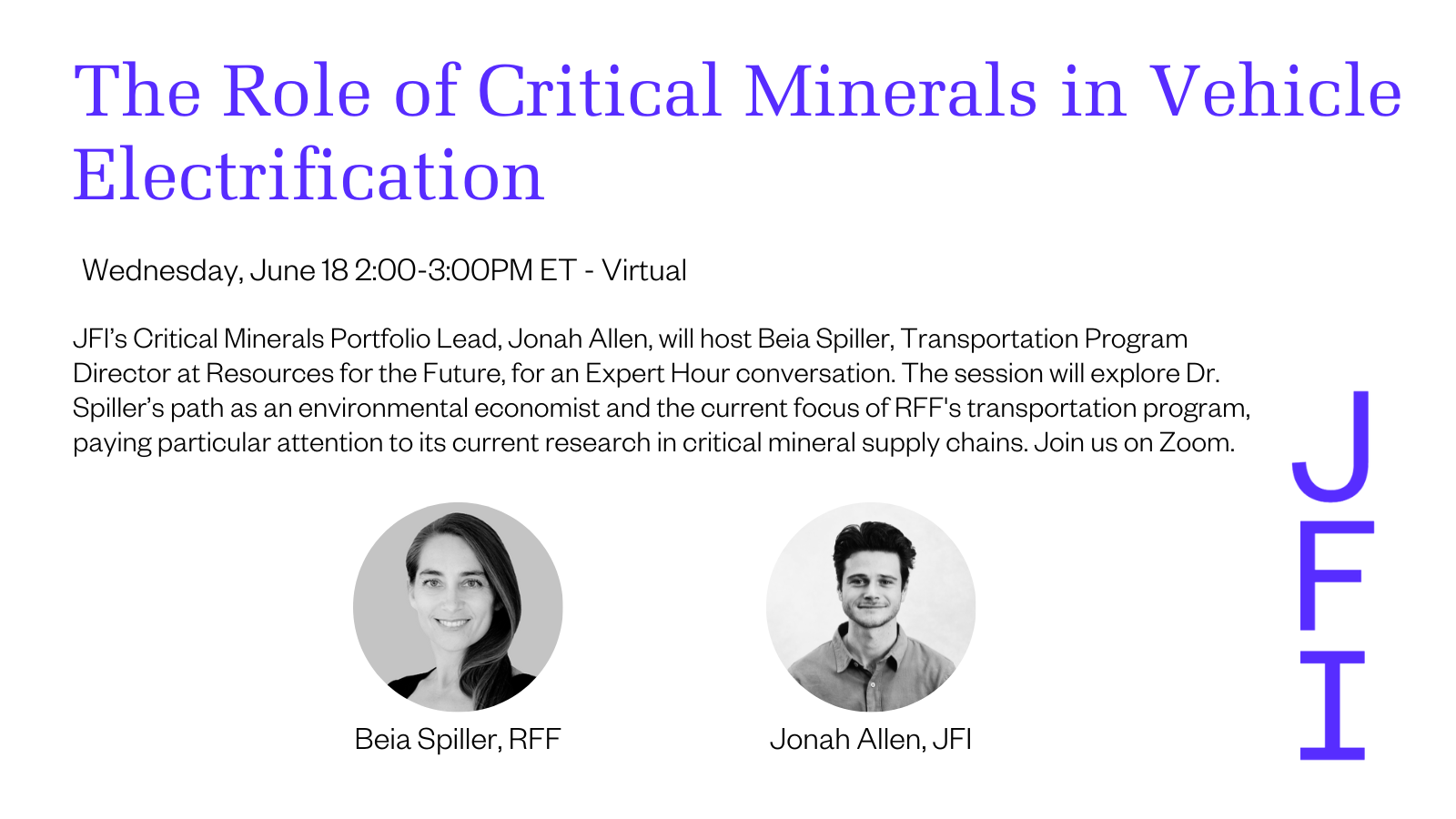 The Role of Critical Minerals in Vehicle Electrification

Wednesday, June 18 2:00-3:00PM ET - Virtual

JFI's Critical Minerals Portfolio Lead, Jonah Allen, will host Beia Spiller, Transportation Program Director at Resources for the Future, for an Expert Hour conversation. The session will explore Dr. Spiller's path as an environmental economist and the current focus of RFF's transportation program, paying particular attention to its current research in critical mineral supply chains. Join us on Zoom.

Beia Spiller, RFF

Jonah Allen, JFI

JFI